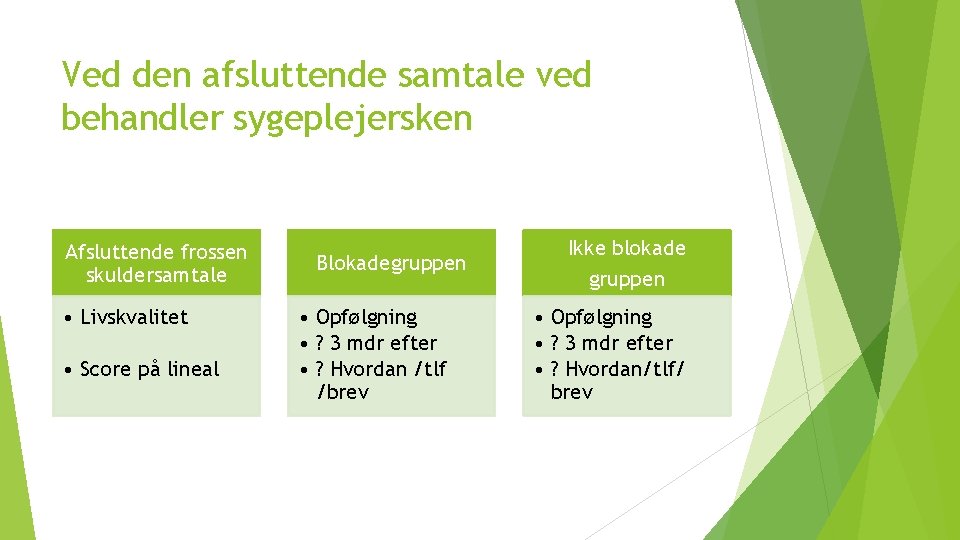 Ved den afsluttende samtale ved behandler sygeplejersken

Afsluttende frossen skuldersamtale
• Livskvalitet
• Score på lineal

Blokadegruppen
• Opfølgning
• ? 3 mdr efter
• ? Hvordan /tlf /brev

Ikke blokade gruppen
• Opfølgning
• ? 3 mdr efter
• ? Hvordan/tlf/ brev